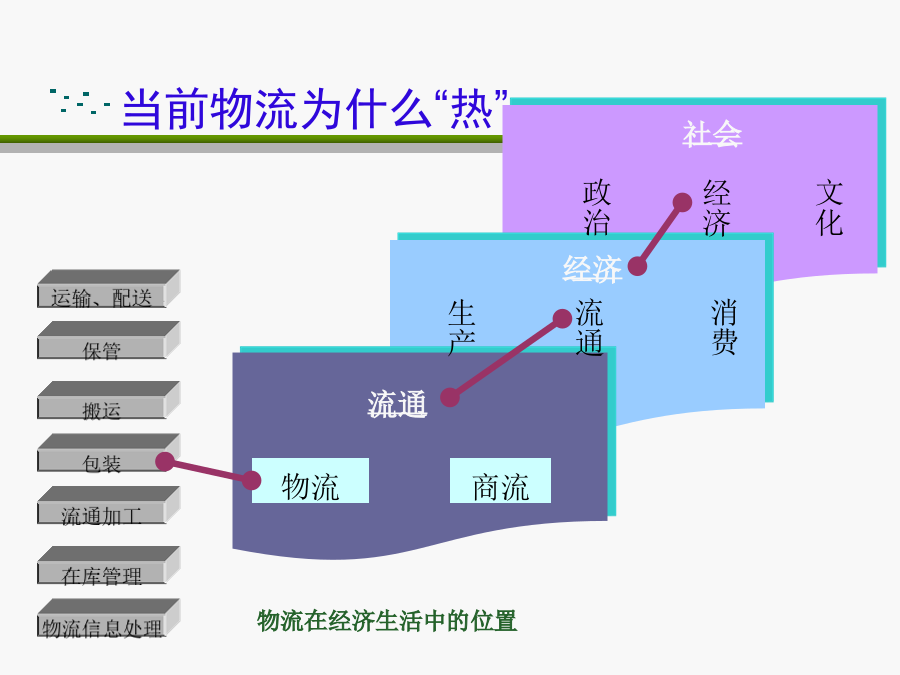 当前物流为什么“热”

社会

政治　经济　文化

经济

生产　流通　消费

流通

物流　商流

运输、配送

保管

搬运

包装

流通加工

在库管理

物流信息处理

物流在经济生活中的位置